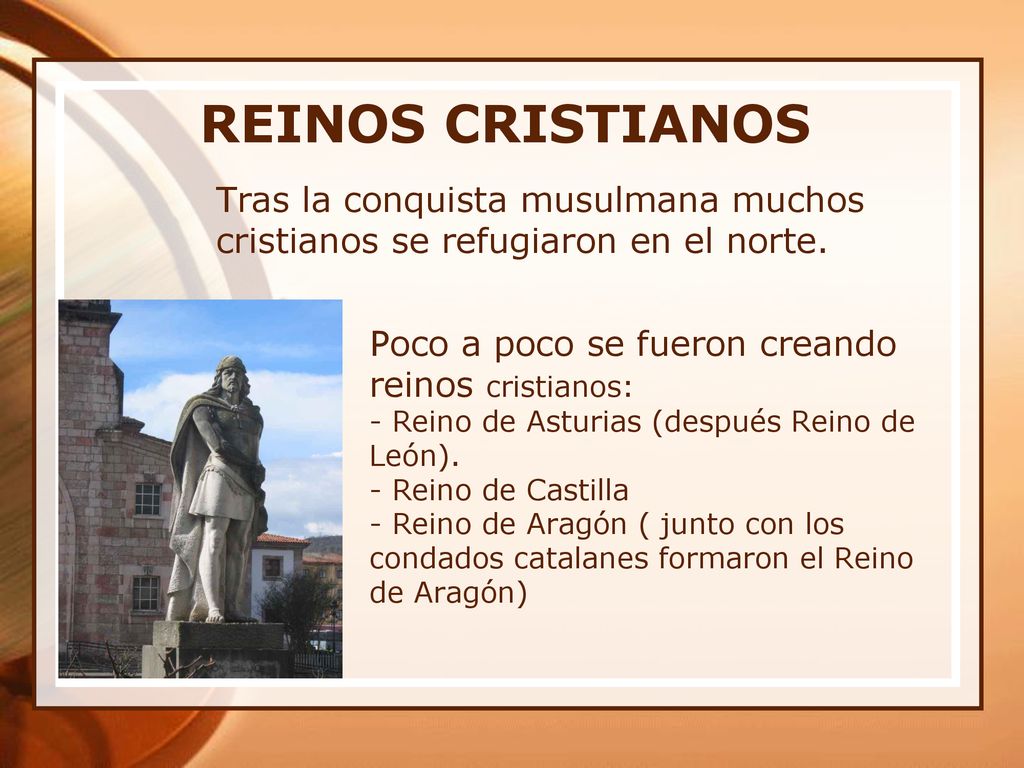 REINOS CRISTIANOS

Tras la conquista musulmana muchos cristianos se refugiaron en el norte.

Poco a poco se fueron creando reinos cristianos:
- Reino de Asturias (después Reino de León).
- Reino de Castilla
- Reino de Aragón ( junto con los condados catalanes formaron el Reino de Aragón)